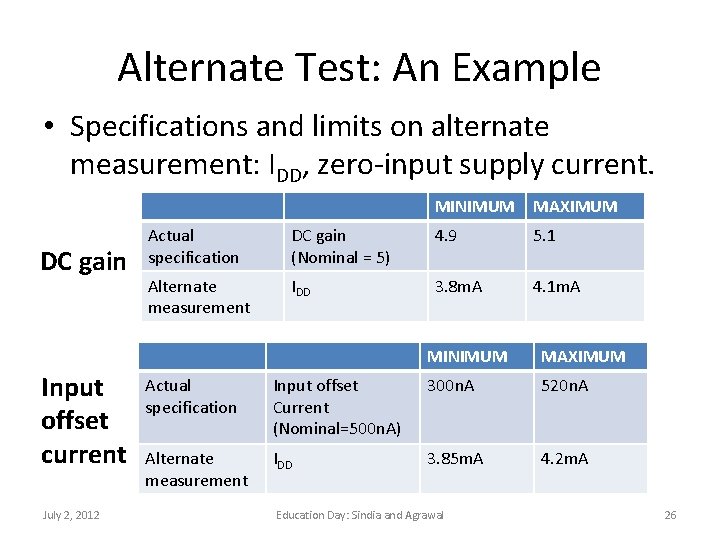 Alternate Test: An Example

• Specifications and limits on alternate measurement: $I_{DD}$, zero-input supply current.

DC gain

| | | MINIMUM | MAXIMUM |
|---|---|---|---|
| Actual specification | DC gain (Nominal = 5) | 4.9 | 5.1 |
| Alternate measurement | $I_{DD}$ | 3.8mA | 4.1mA |

Input offset current

| | | MINIMUM | MAXIMUM |
|---|---|---|---|
| Actual specification | Input offset Current (Nominal=500nA) | 300nA | 520nA |
| Alternate measurement | $I_{DD}$ | 3.85mA | 4.2mA |

July 2, 2012 Education Day: Sindia and Agrawal 26